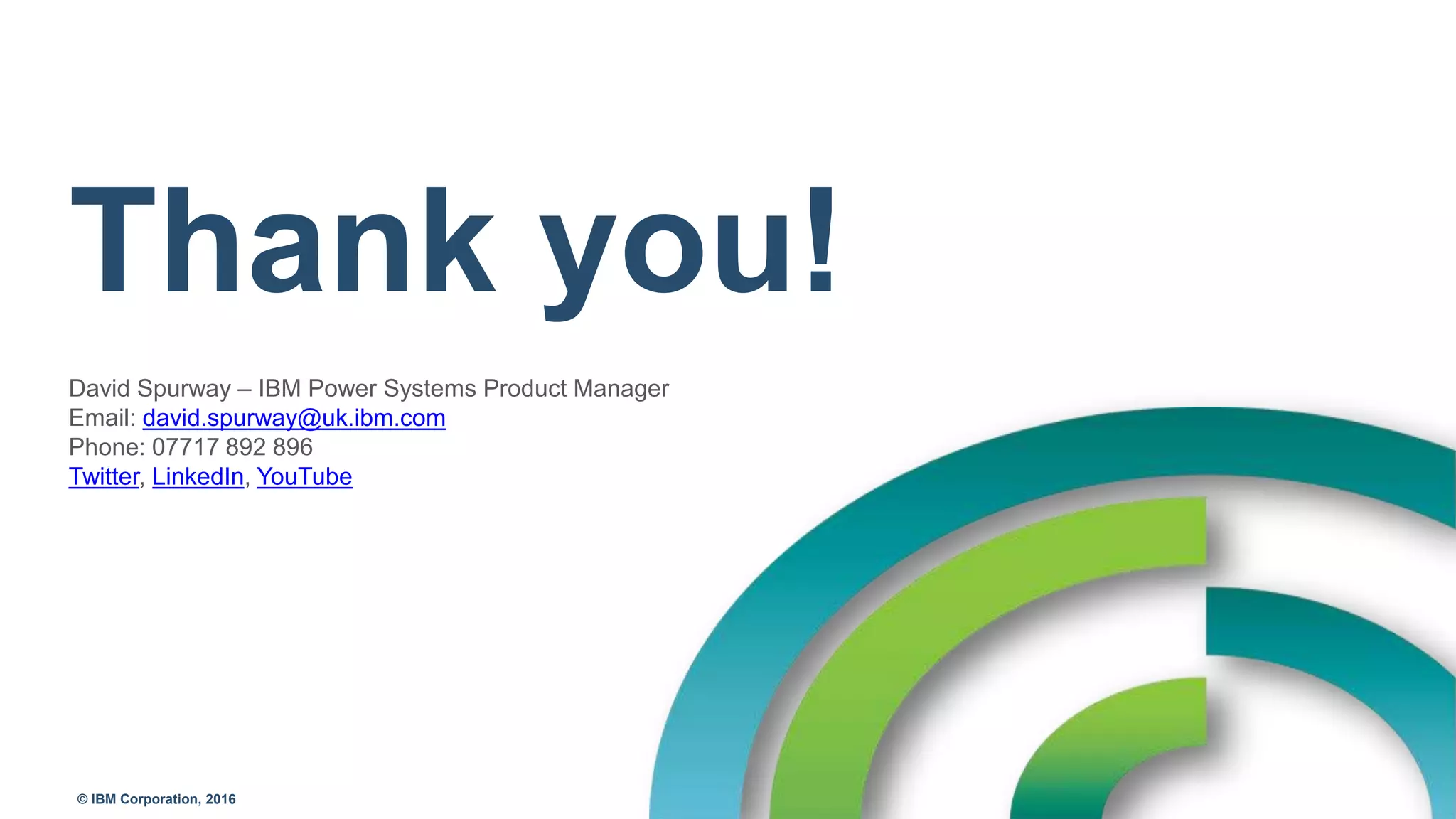 Thank you!

David Spurway – IBM Power Systems Product Manager
Email: david.spurway@uk.ibm.com
Phone: 07717 892 896
Twitter, LinkedIn, YouTube

© IBM Corporation, 2016